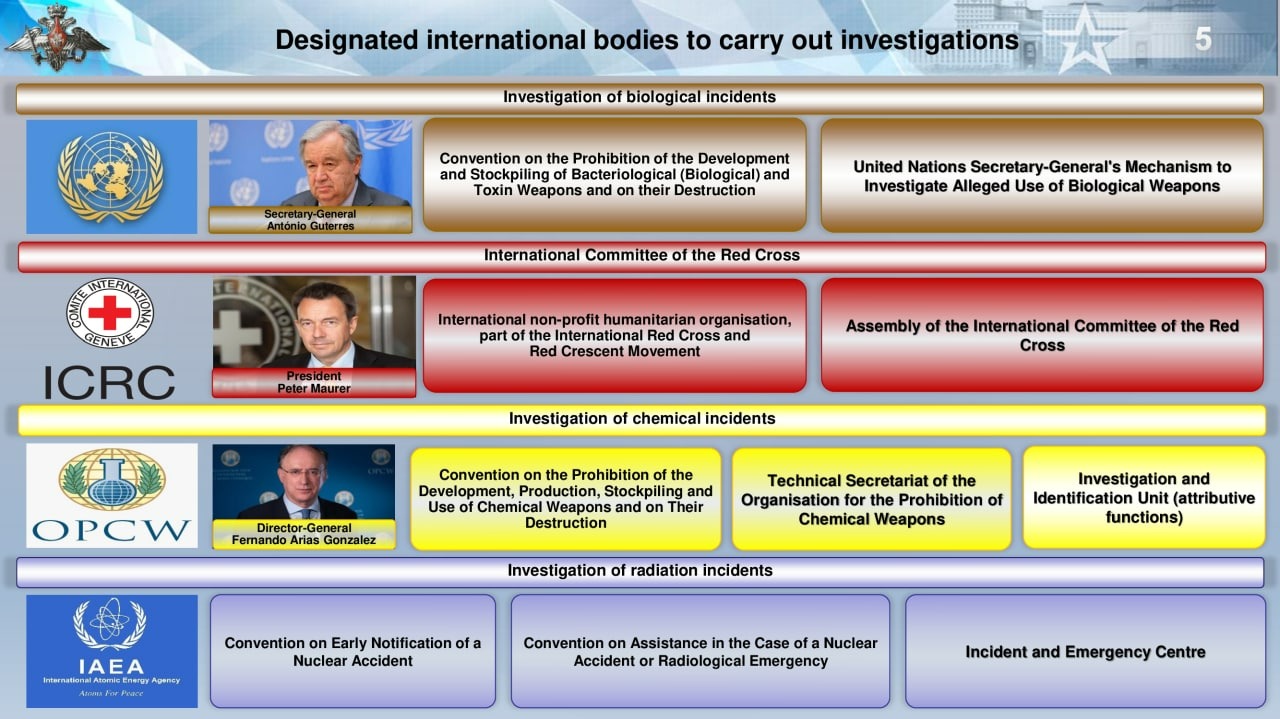 Designated international bodies to carry out investigations

5

Investigation of biological incidents

Secretary-General
António Guterres

Convention on the Prohibition of the Development and Stockpiling of Bacteriological (Biological) and Toxin Weapons and on their Destruction

United Nations Secretary-General's Mechanism to Investigate Alleged Use of Biological Weapons

International Committee of the Red Cross

COMITE INTERNATIONAL GENEVE

ICRC

President
Peter Maurer

International non-profit humanitarian organisation, part of the International Red Cross and Red Crescent Movement

Assembly of the International Committee of the Red Cross

Investigation of chemical incidents

OPCW

Director-General
Fernando Arias Gonzalez

Convention on the Prohibition of the Development, Production, Stockpiling and Use of Chemical Weapons and on Their Destruction

Technical Secretariat of the Organisation for the Prohibition of Chemical Weapons

Investigation and Identification Unit (attributive functions)

Investigation of radiation incidents

IAEA
International Atomic Energy Agency
Atoms For Peace

Convention on Early Notification of a Nuclear Accident

Convention on Assistance in the Case of a Nuclear Accident or Radiological Emergency

Incident and Emergency Centre